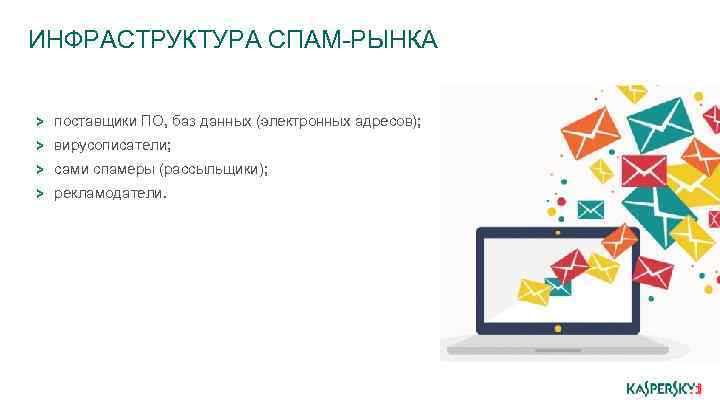 ИНФРАСТРУКТУРА СПАМ-РЫНКА

> поставщики ПО, баз данных (электронных адресов);
> вирусописатели;
> сами спамеры (рассыльщики);
> рекламодатели.

KASPERSKY